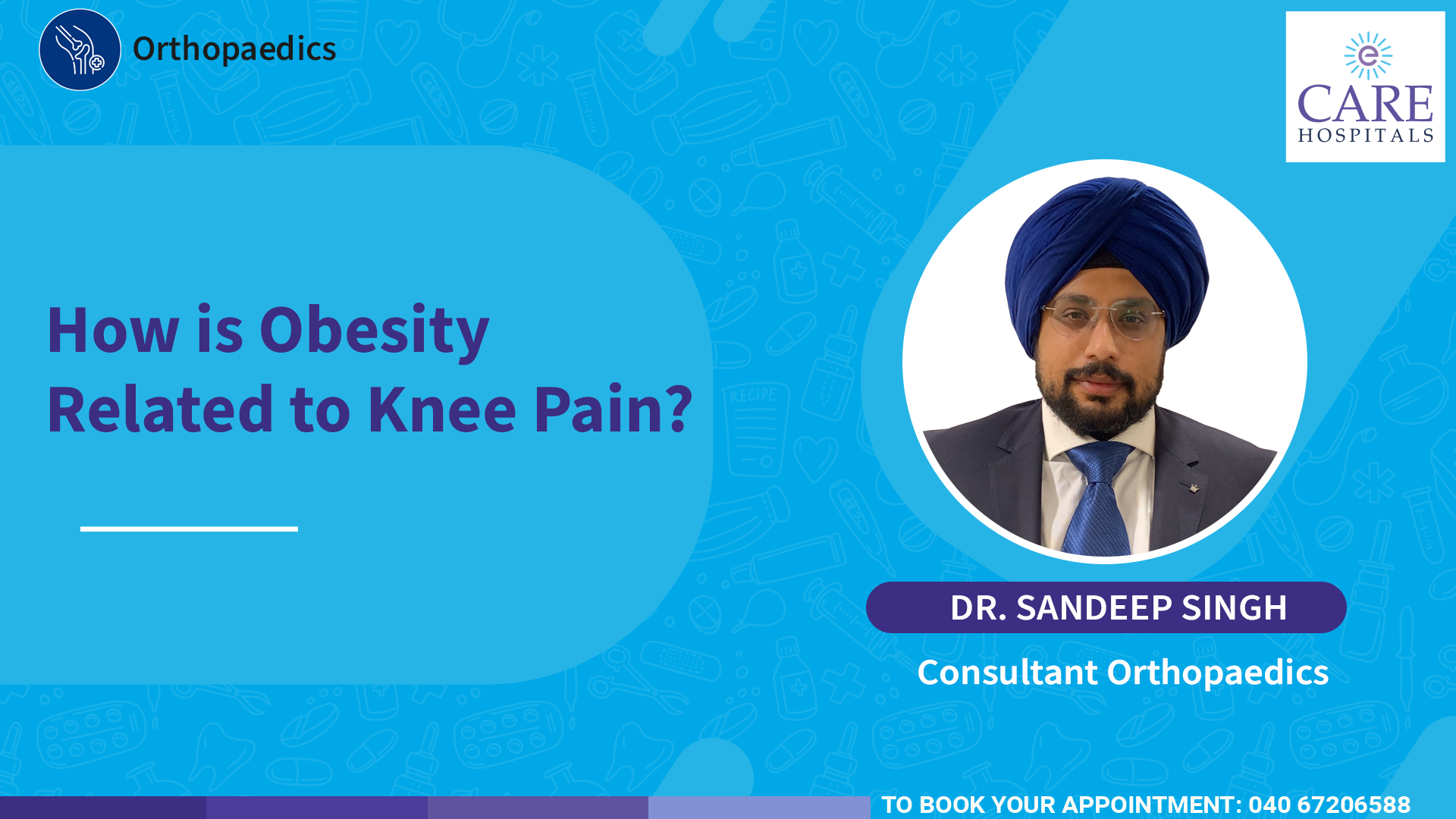 Orthopaedics

CARE HOSPITALS

How is Obesity Related to Knee Pain?

DR. SANDEEP SINGH

Consultant Orthopaedics

TO BOOK YOUR APPOINTMENT: 040 67206588